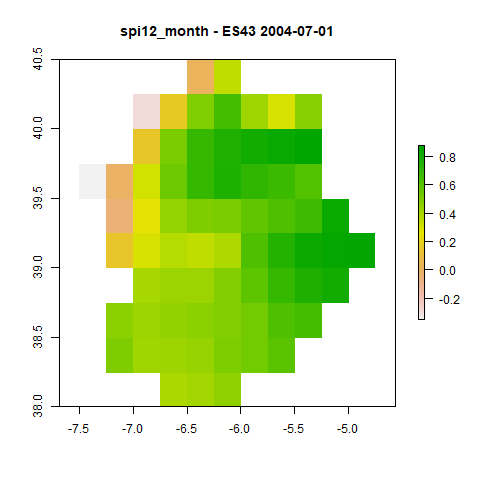 spi12_month - ES43 2004-07-01

40.5
40.0
39.5
39.0
38.5
38.0

-7.5 -7.0 -6.5 -6.0 -5.5 -5.0

0.8
0.6
0.4
0.2
0.0
-0.2